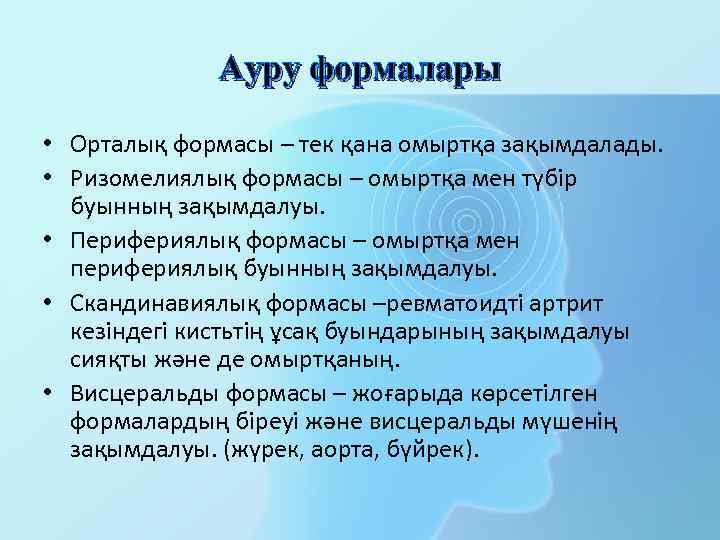 Ауру формалары

• Орталық формасы – тек қана омыртқа зақымдалады.
• Ризомелиялық формасы – омыртқа мен түбір буынның зақымдалуы.
• Перифериялық формасы – омыртқа мен перифериялық буынның зақымдалуы.
• Скандинавиялық формасы –ревматоидті артрит кезіндегі кистьтің ұсақ буындарының зақымдалуы сияқты және де омыртқаның.
• Висцеральды формасы – жоғарыда көрсетілген формалардың біреуі және висцеральды мүшенің зақымдалуы. (жүрек, аорта, бүйрек).